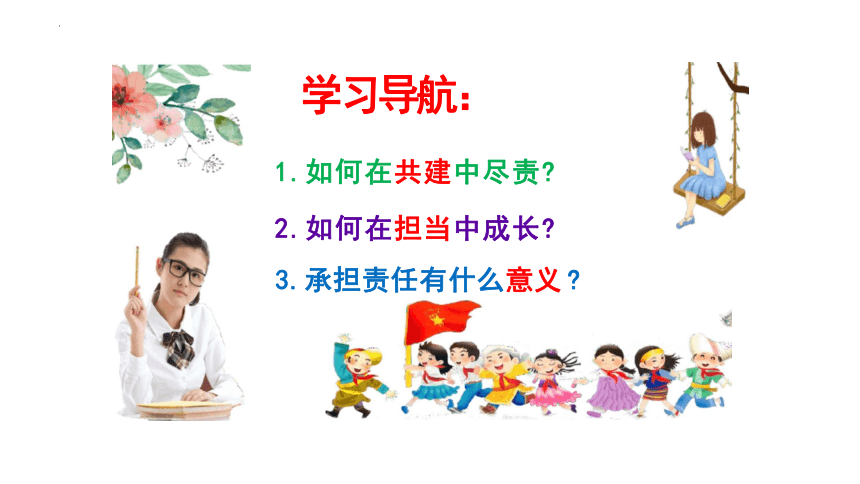 学习导航:

1. 如何在共建中尽责?

2. 如何在担当中成长?

3. 承担责任有什么意义?